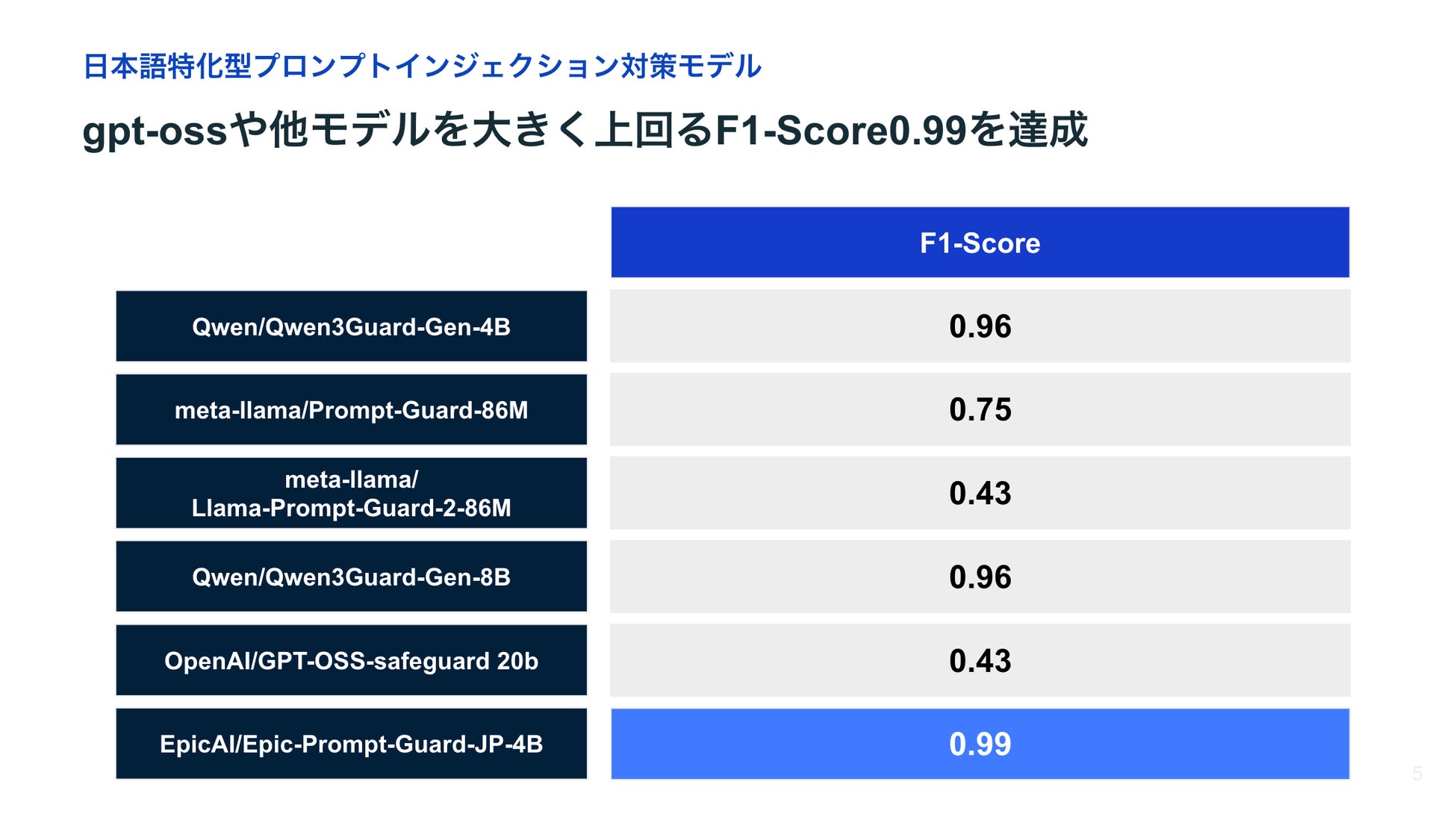 日本語特化型プロンプトインジェクション対策モデル

gpt-ossや他モデルを大きく上回るF1-Score0.99を達成

| | F1-Score |
|---|---|
| Qwen/Qwen3Guard-Gen-4B | 0.96 |
| meta-llama/Prompt-Guard-86M | 0.75 |
| meta-llama/ Llama-Prompt-Guard-2-86M | 0.43 |
| Qwen/Qwen3Guard-Gen-8B | 0.96 |
| OpenAI/GPT-OSS-safeguard 20b | 0.43 |
| EpicAI/Epic-Prompt-Guard-JP-4B | 0.99 |

5